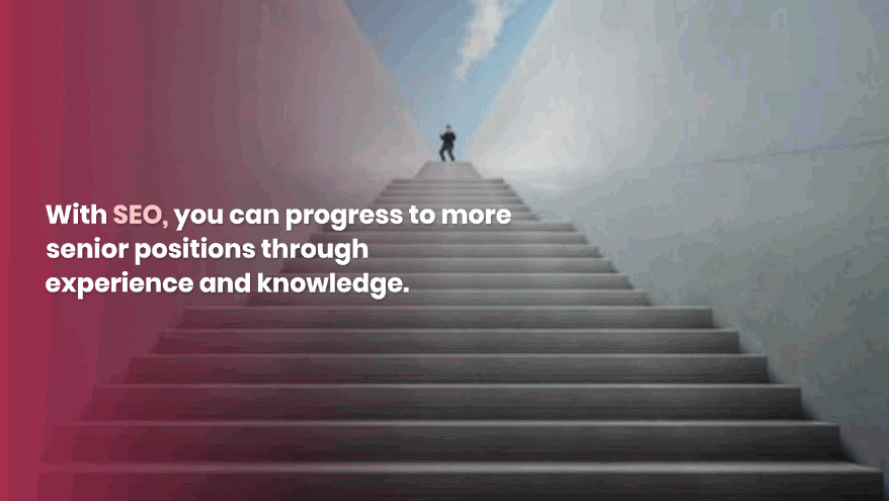 With SEO, you can progress to more senior positions through experience and knowledge.